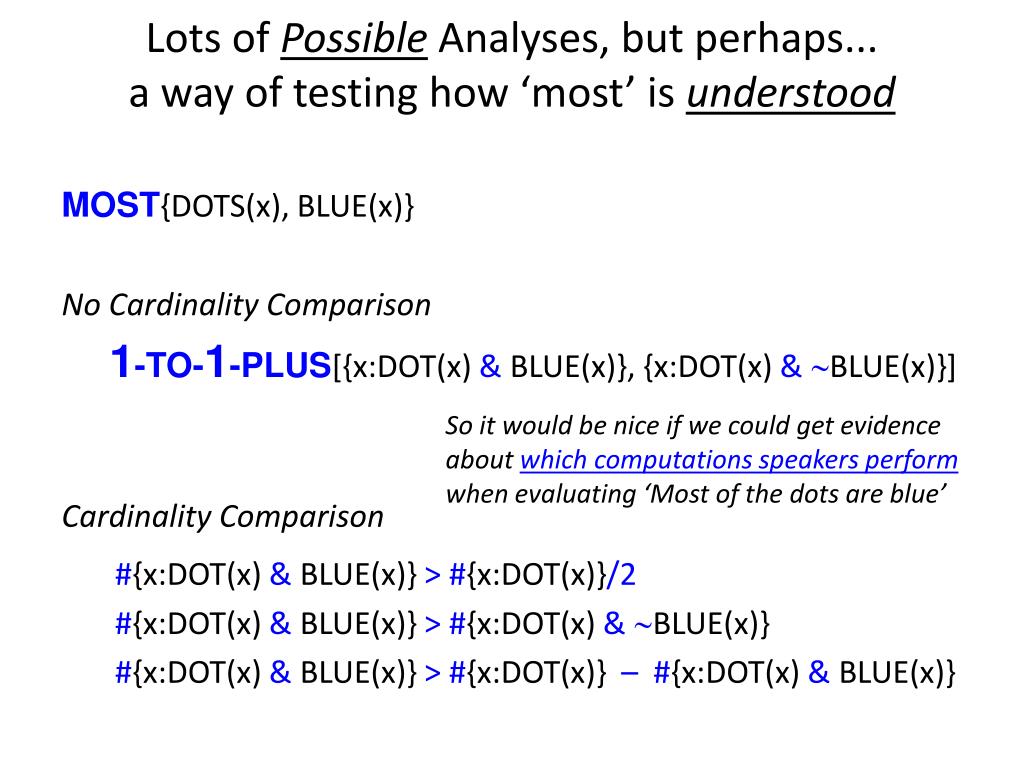 Lots of Possible Analyses, but perhaps...
a way of testing how ‘most’ is understood

MOST{DOTS(x), BLUE(x)}

No Cardinality Comparison

1-TO-1-PLUS[{x:DOT(x) & BLUE(x)}, {x:DOT(x) & ~BLUE(x)}]

So it would be nice if we could get evidence about which computations speakers perform when evaluating ‘Most of the dots are blue’

Cardinality Comparison

#{x:DOT(x) & BLUE(x)} > #{x:DOT(x)}/2

#{x:DOT(x) & BLUE(x)} > #{x:DOT(x) & ~BLUE(x)}

#{x:DOT(x) & BLUE(x)} > #{x:DOT(x)} – #{x:DOT(x) & BLUE(x)}